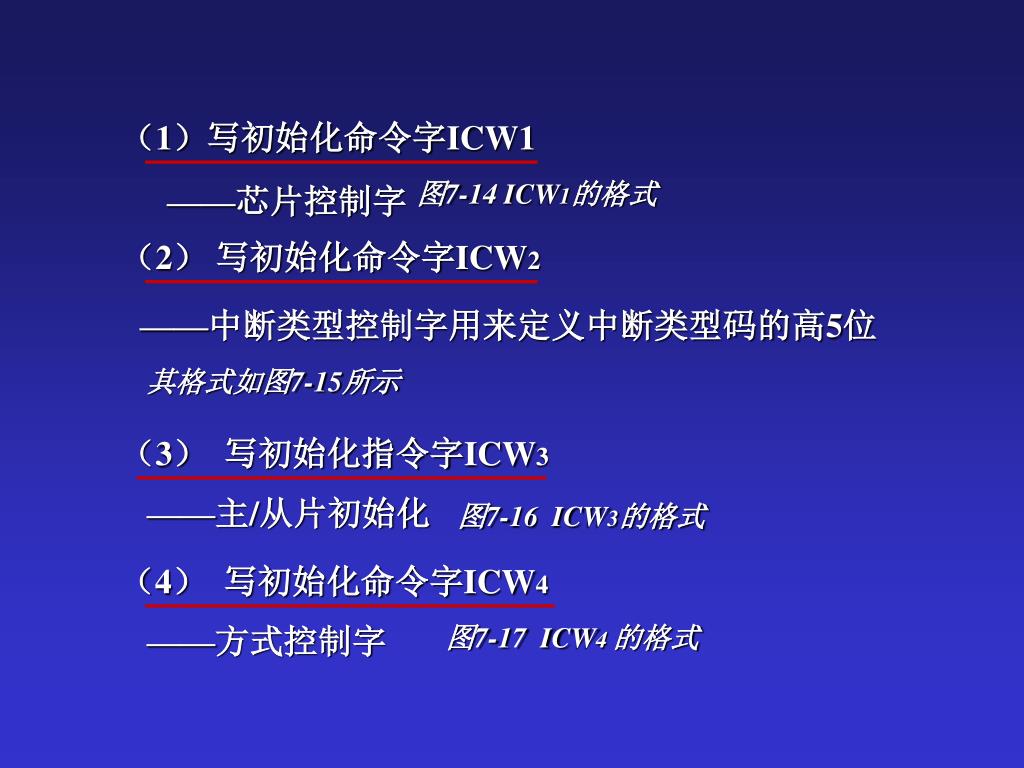 （1）写初始化命令字ICW1

——芯片控制字 图7-14 ICW1的格式

（2） 写初始化命令字ICW2

——中断类型控制字用来定义中断类型码的高5位

其格式如图7-15所示

（3） 写初始化指令字ICW3

——主/从片初始化 图7-16 ICW3的格式

（4） 写初始化命令字ICW4

——方式控制字 图7-17 ICW4 的格式